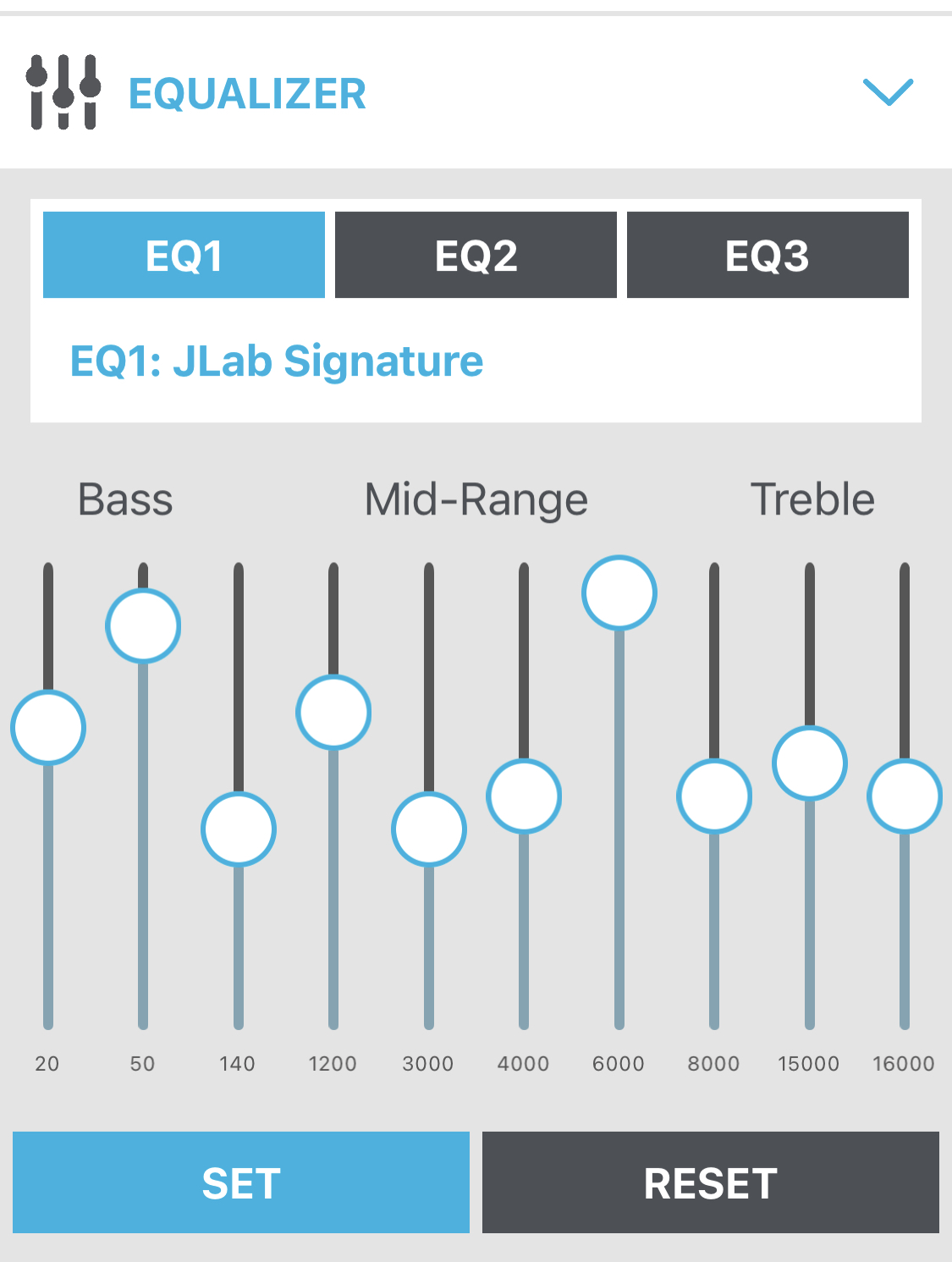 EQUALIZER

EQ1 EQ2 EQ3

EQ1: JLab Signature

Bass Mid-Range Treble

20 50 140 1200 3000 4000 6000 8000 15000 16000

SET RESET